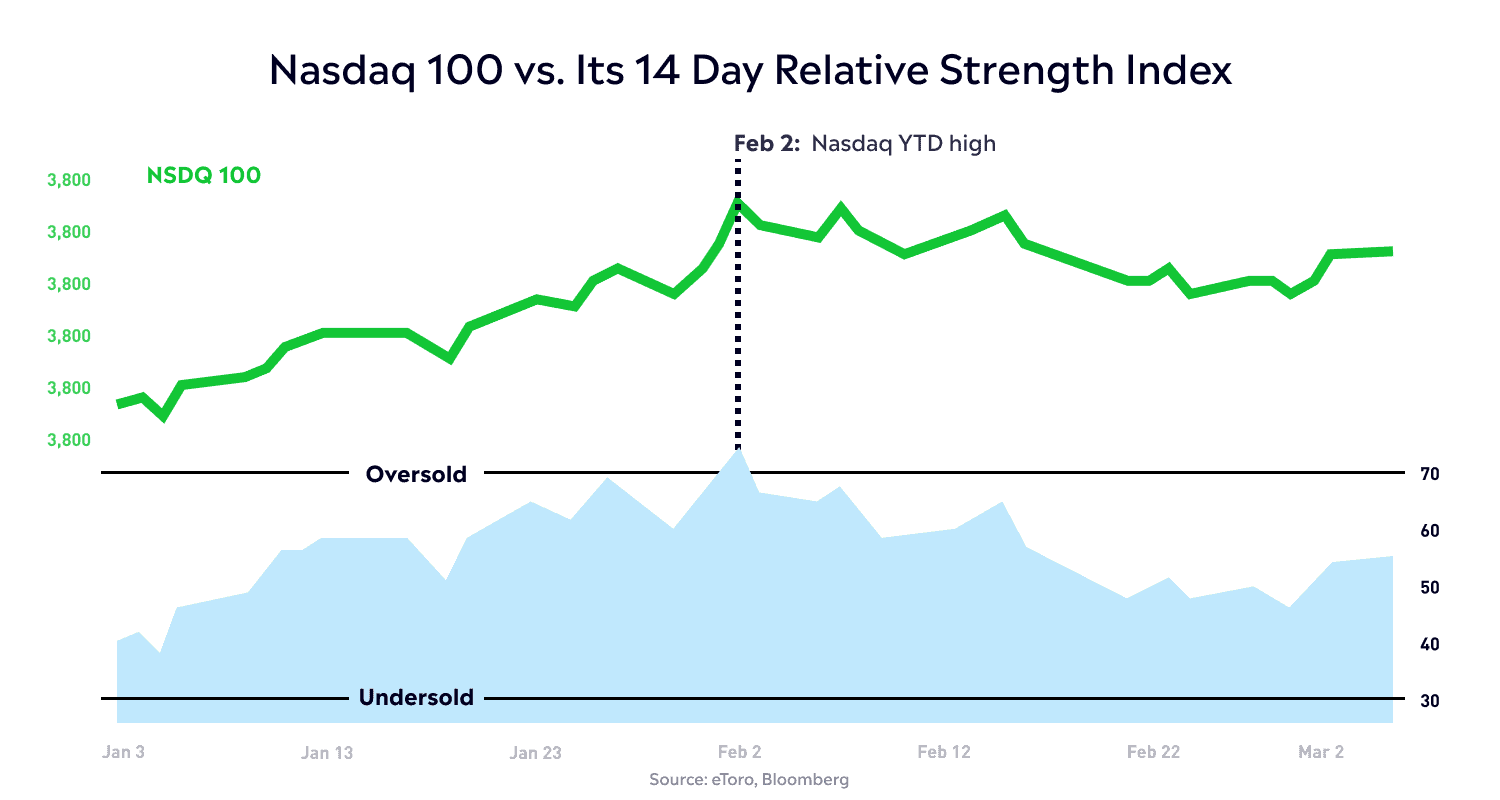 Nasdaq 100 vs. Its 14 Day Relative Strength Index

Feb 2: Nasdaq YTD high

NSDQ 100

3,800
3,800
3,800
3,800
3,800
3,800

Oversold

Undersold

70
60
50
40
30

Jan 3
Jan 13
Jan 23
Feb 2
Feb 12
Feb 22
Mar 2

Source: eToro, Bloomberg